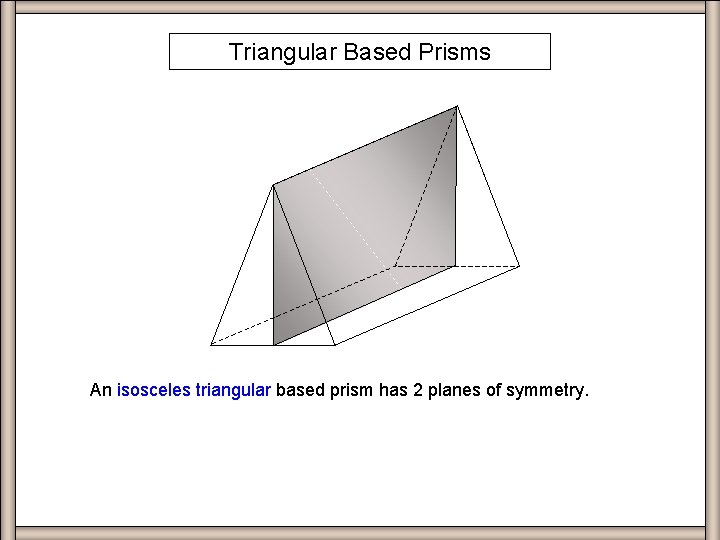 Triangular Based Prisms

An isosceles triangular based prism has 2 planes of symmetry.